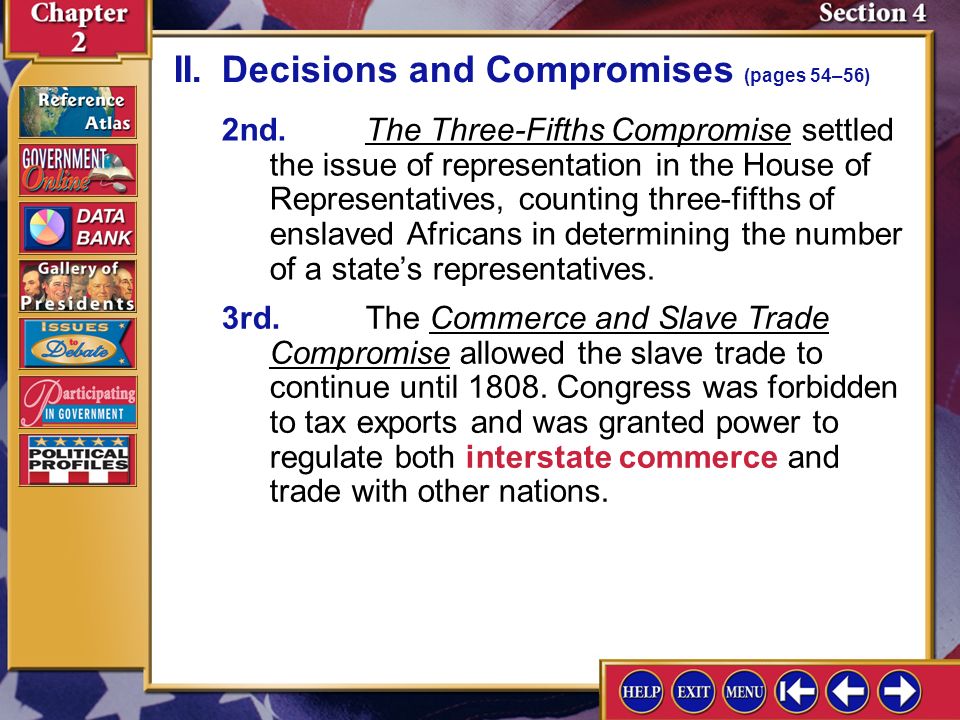 Chapter 2

Section 4

Reference Atlas

GOVERNMENT Online

DATA BANK

Gallery of Presidents

ISSUES to Debate

Participating IN GOVERNMENT

POLITICAL PROFILES

II. Decisions and Compromises (pages 54–56)

2nd. The Three-Fifths Compromise settled the issue of representation in the House of Representatives, counting three-fifths of enslaved Africans in determining the number of a state's representatives.

3rd. The Commerce and Slave Trade Compromise allowed the slave trade to continue until 1808. Congress was forbidden to tax exports and was granted power to regulate both interstate commerce and trade with other nations.

HELP EXIT MENU